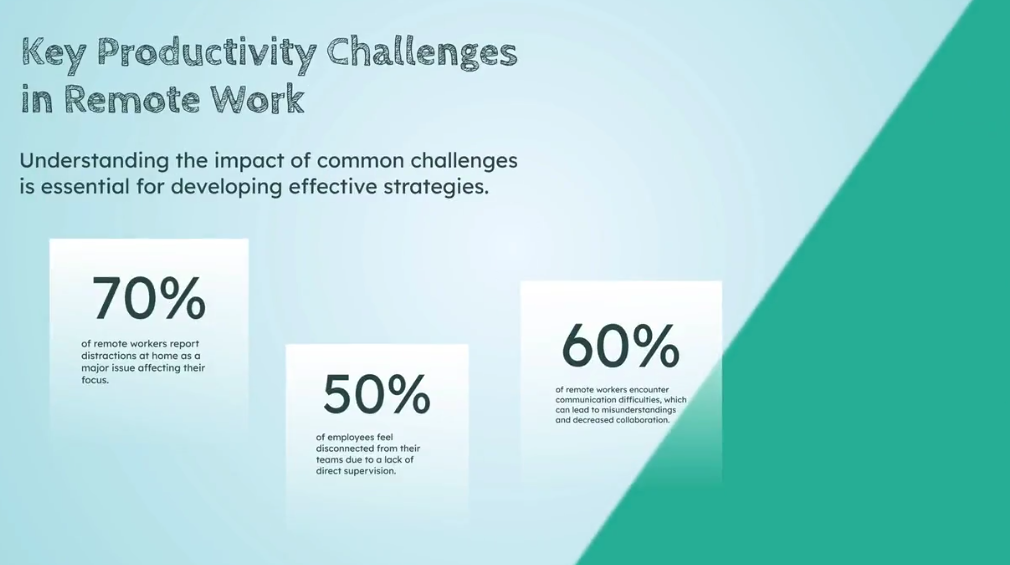 Key Productivity Challenges in Remote Work

Understanding the impact of common challenges is essential for developing effective strategies.

70%

of remote workers report distractions at home as a major issue affecting their focus.

50%

of employees feel disconnected from their teams due to a lack of direct supervision.

60%

of remote workers encounter communication difficulties, which can lead to misunderstandings and decreased collaboration.